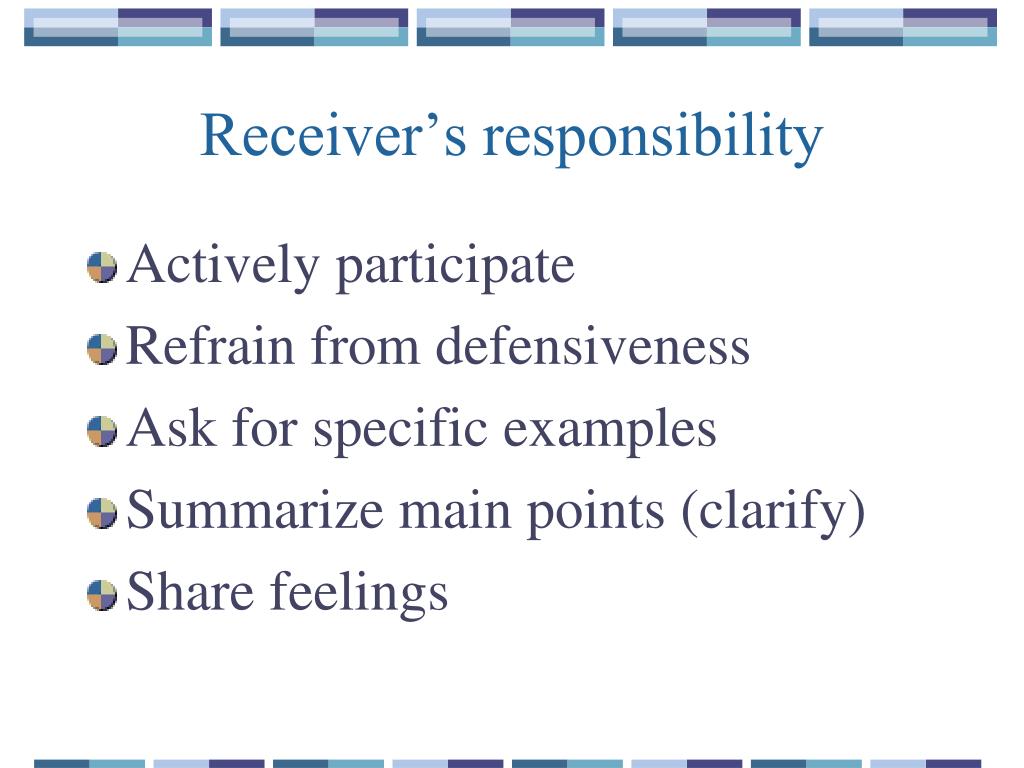 Receiver’s responsibility

Actively participate

Refrain from defensiveness

Ask for specific examples

Summarize main points (clarify)

Share feelings